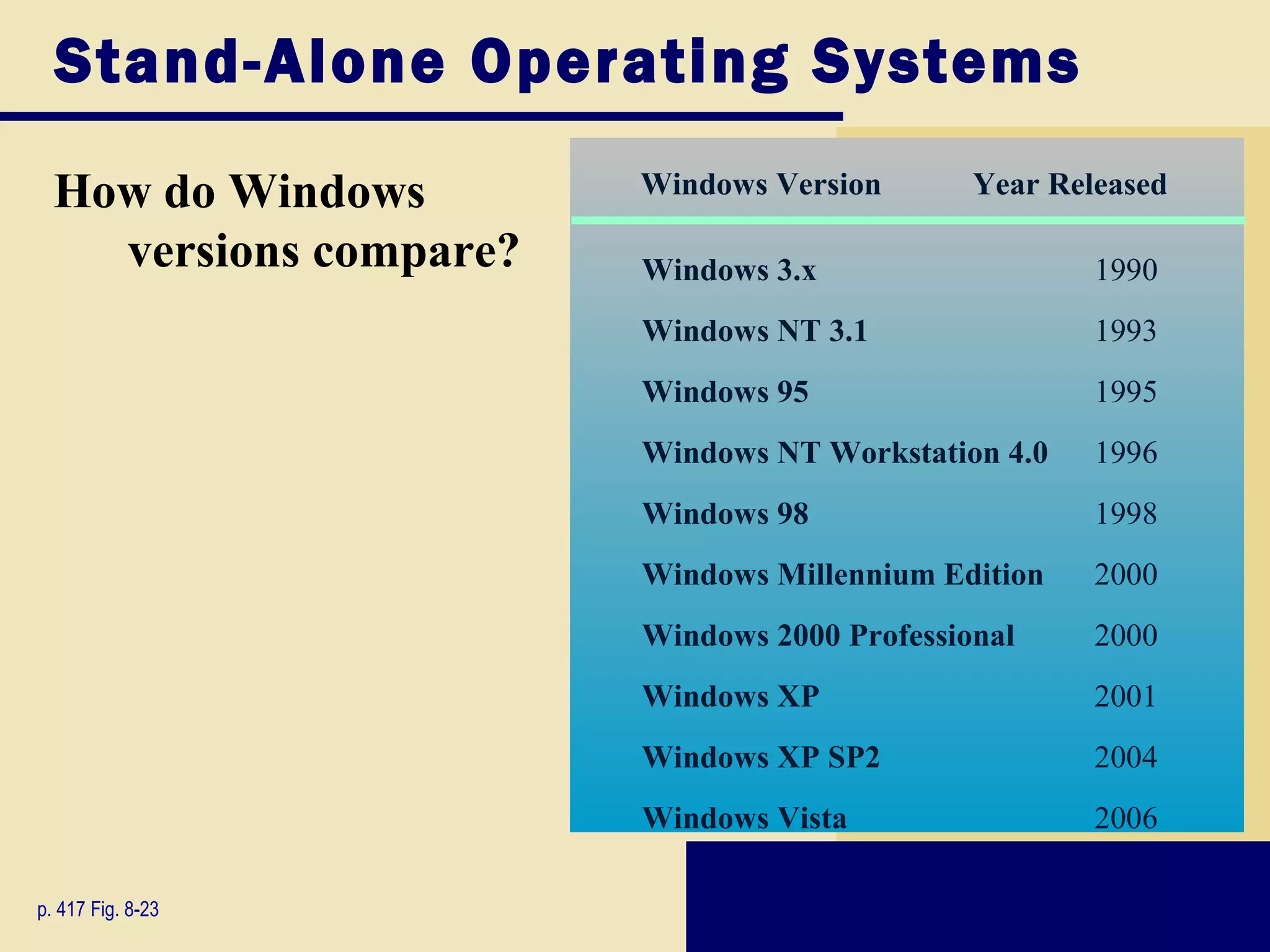 Stand-Alone Operating Systems

How do Windows versions compare?

| Windows Version | Year Released |
|---|---|
| Windows 3.x | 1990 |
| Windows NT 3.1 | 1993 |
| Windows 95 | 1995 |
| Windows NT Workstation 4.0 | 1996 |
| Windows 98 | 1998 |
| Windows Millennium Edition | 2000 |
| Windows 2000 Professional | 2000 |
| Windows XP | 2001 |
| Windows XP SP2 | 2004 |
| Windows Vista | 2006 |

p. 417 Fig. 8-23